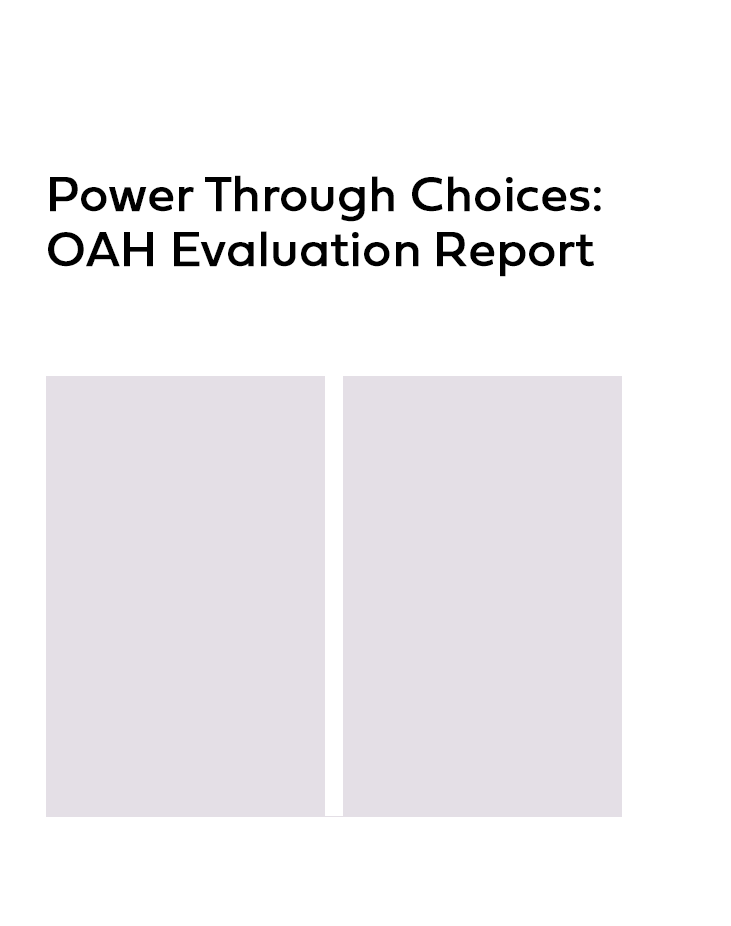 Power Through Choices: OAH Evaluation Report